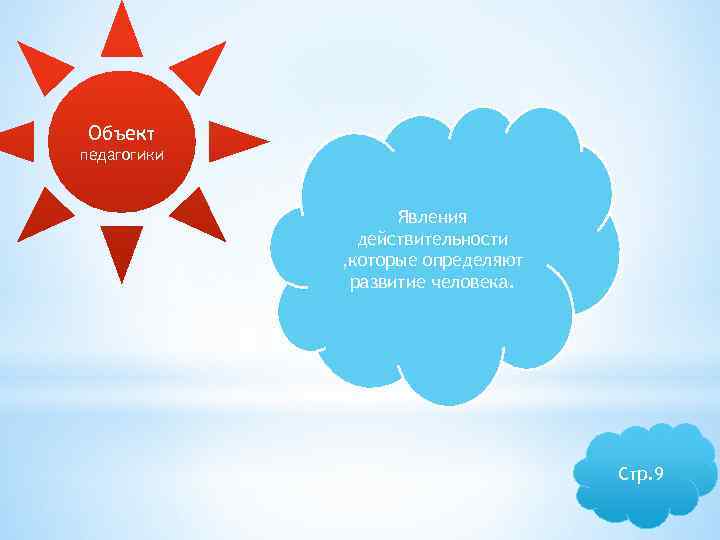 Объект
педагогики

Явления действительности ,которые определяют развитие человека.

Стр.9